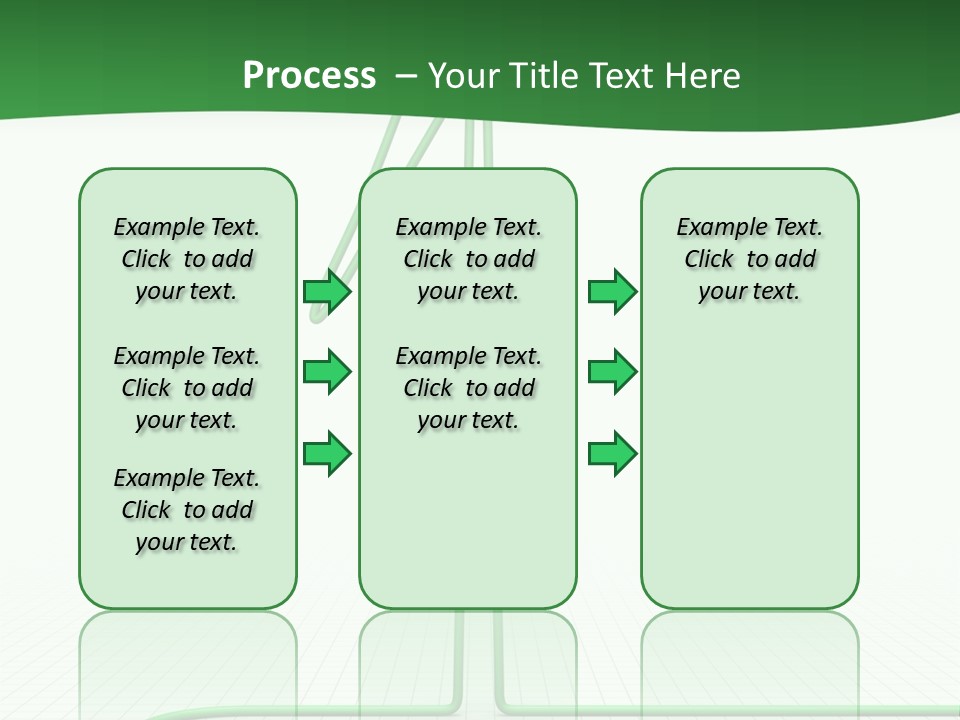 Process – Your Title Text Here

Example Text. Click to add your text.

Example Text. Click to add your text.

Example Text. Click to add your text.

Example Text. Click to add your text.

Example Text. Click to add your text.

Example Text. Click to add your text.